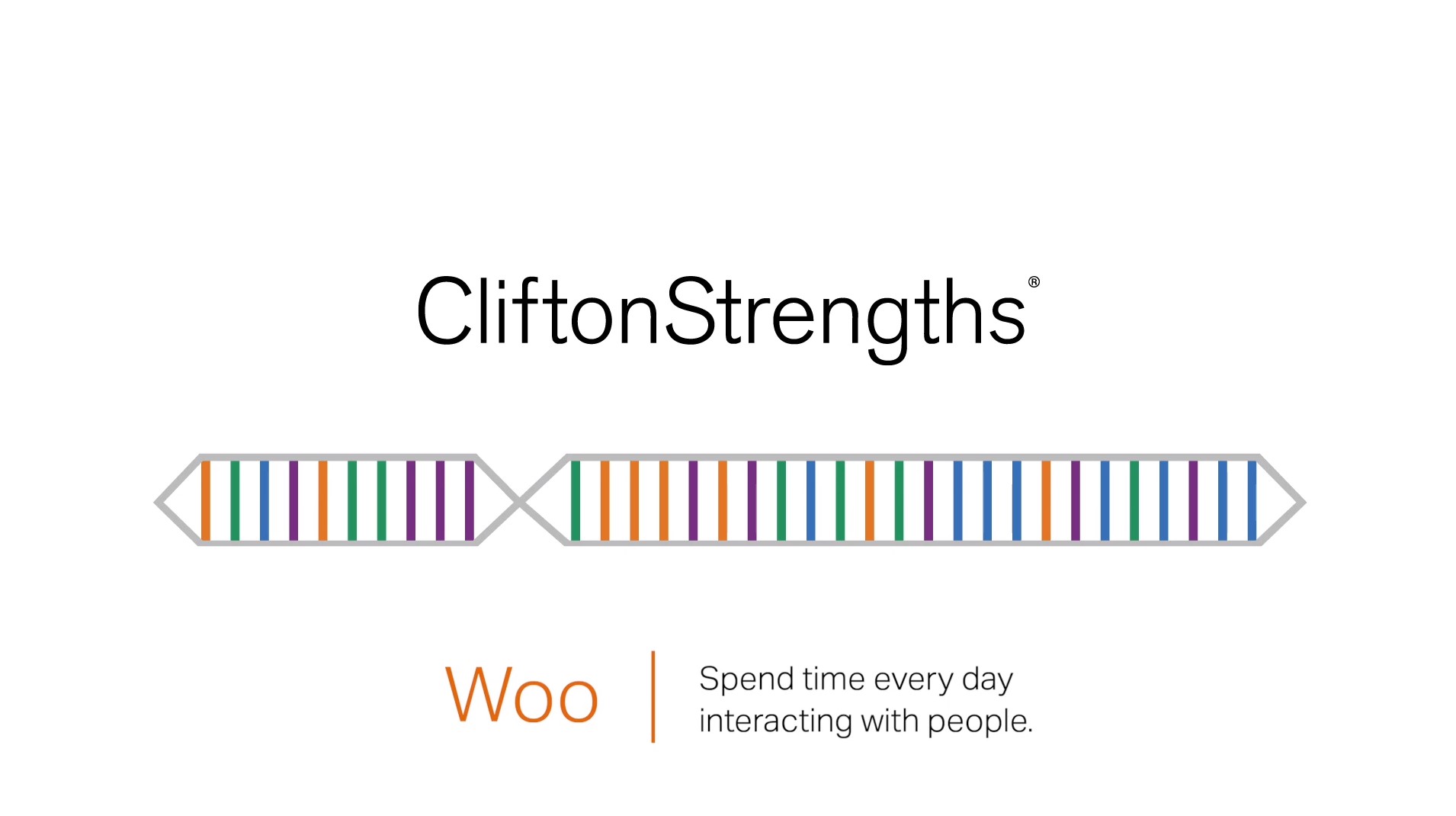 CliftonStrengths®

Woo

Spend time every day interacting with people.